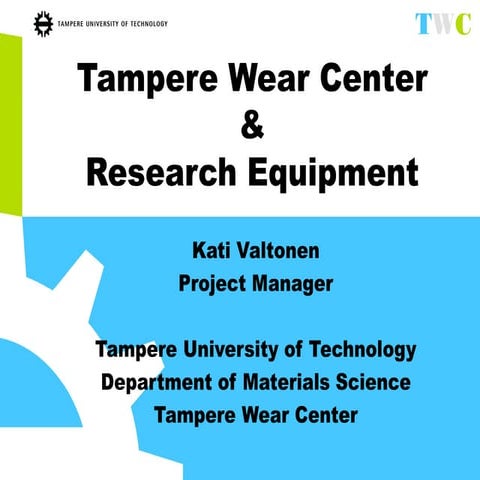 TAMPERE UNIVERSITY OF TECHNOLOGY

TWC

Tampere Wear Center
&
Research Equipment

Kati Valtonen
Project Manager

Tampere University of Technology
Department of Materials Science
Tampere Wear Center